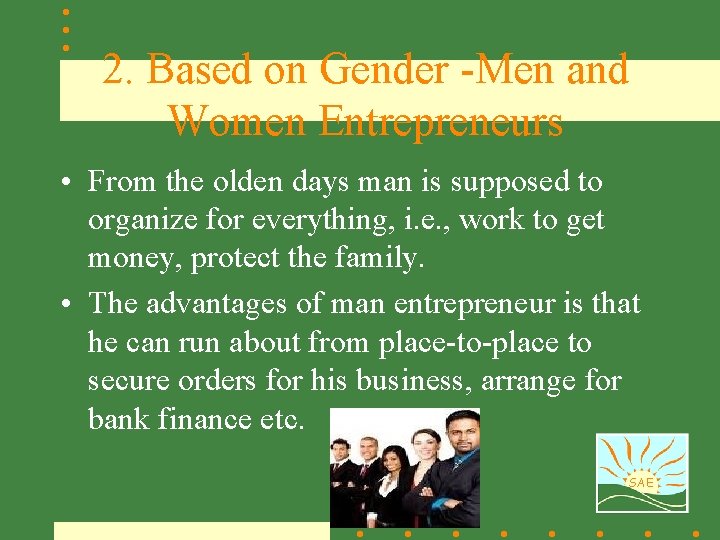 2. Based on Gender -Men and Women Entrepreneurs

• From the olden days man is supposed to organize for everything, i.e., work to get money, protect the family.

• The advantages of man entrepreneur is that he can run about from place-to-place to secure orders for his business, arrange for bank finance etc.

SAE